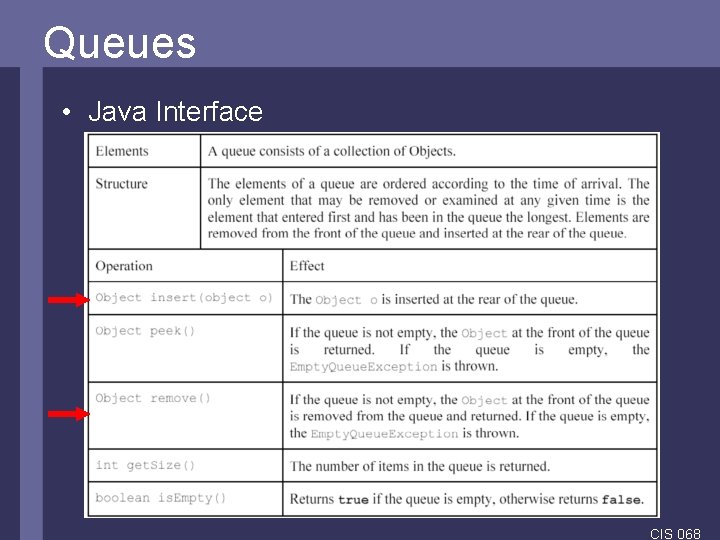 Queues

• Java Interface

| Elements | A queue consists of a collection of Objects. |
|---|---|
| Structure | The elements of a queue are ordered according to the time of arrival. The only element that may be removed or examined at any given time is the element that entered first and has been in the queue the longest. Elements are removed from the front of the queue and inserted at the rear of the queue. |

| Operation | Effect |
|---|---|
| Object insert(object o) | The Object o is inserted at the rear of the queue. |
| Object peek() | If the queue is not empty, the Object at the front of the queue is returned. If the queue is empty, the EmptyQueueException is thrown. |
| Object remove() | If the queue is not empty, the Object at the front of the queue is removed from the queue and returned. If the queue is empty, the EmptyQueueException is thrown. |
| int getSize() | The number of items in the queue is returned. |
| boolean isEmpty() | Returns true if the queue is empty, otherwise returns false. |

CIS 068